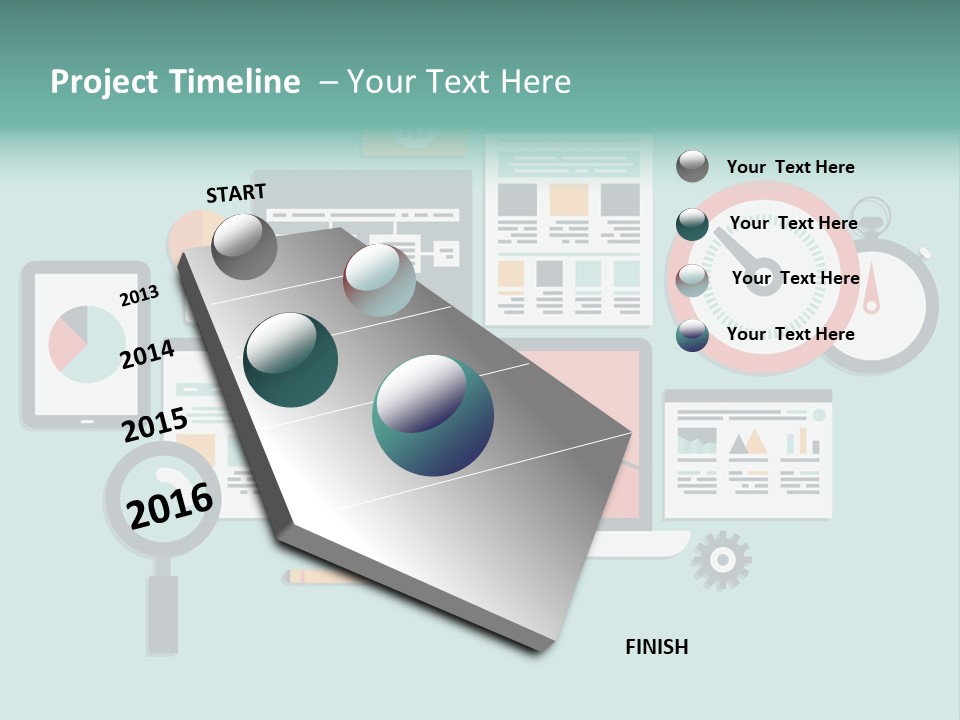 Project Timeline – Your Text Here

START

2013

2014

2015

2016

Your Text Here

Your Text Here

Your Text Here

Your Text Here

FINISH